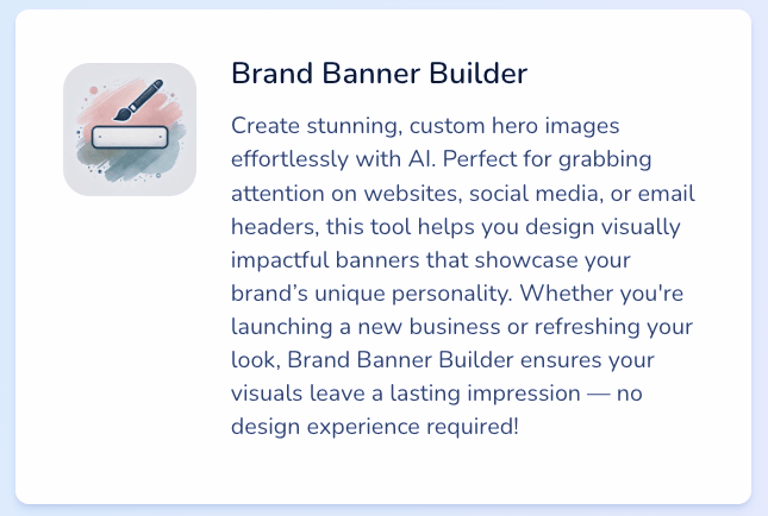 Brand Banner Builder

Create stunning, custom hero images effortlessly with AI. Perfect for grabbing attention on websites, social media, or email headers, this tool helps you design visually impactful banners that showcase your brand’s unique personality. Whether you're launching a new business or refreshing your look, Brand Banner Builder ensures your visuals leave a lasting impression — no design experience required!